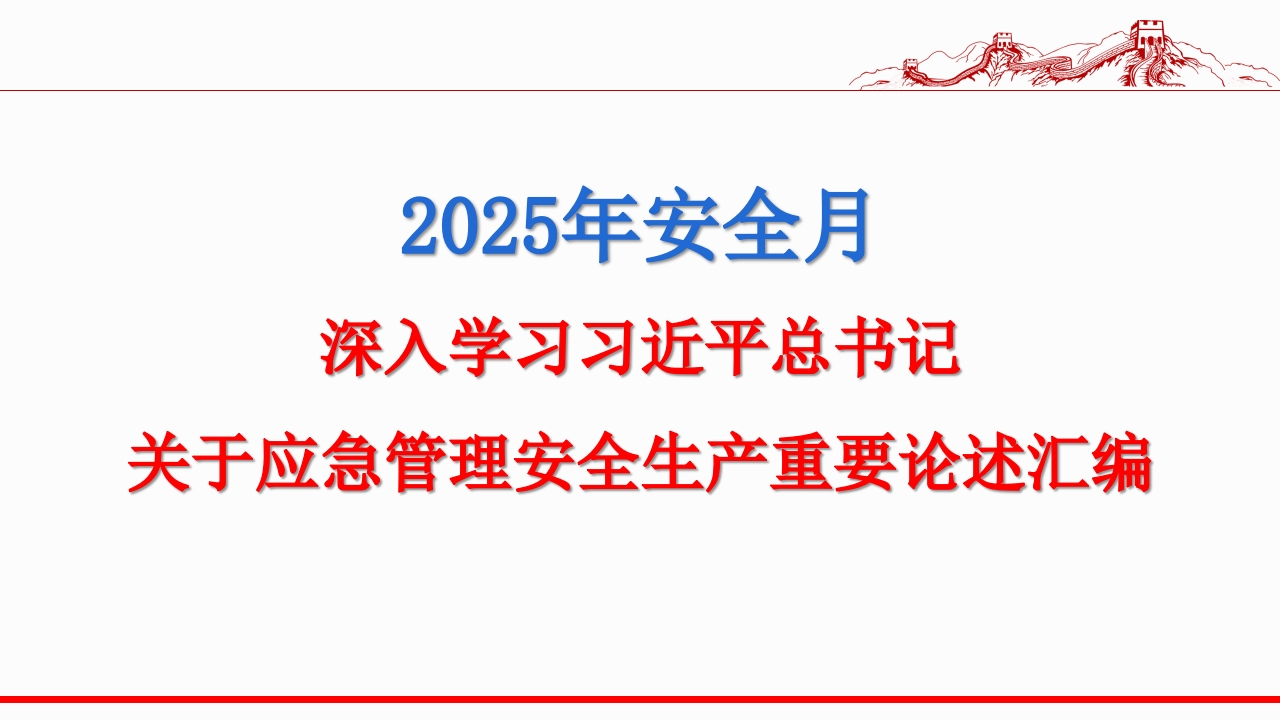 2025年安全月

深入学习习近平总书记

关于应急管理安全生产重要论述汇编